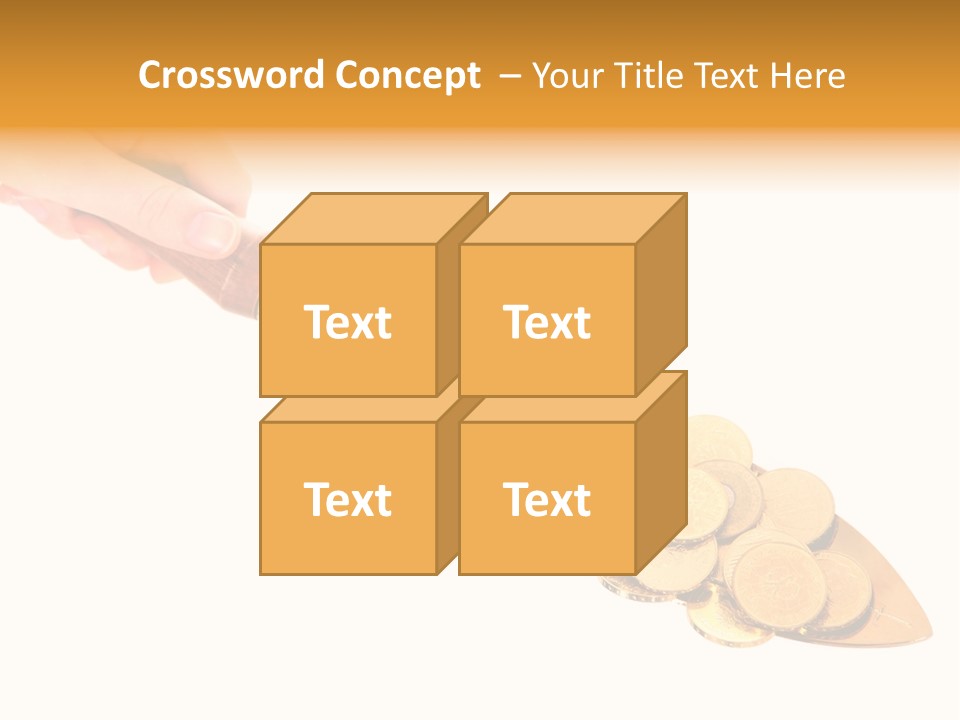 Crossword Concept – Your Title Text Here

Text

Text

Text

Text